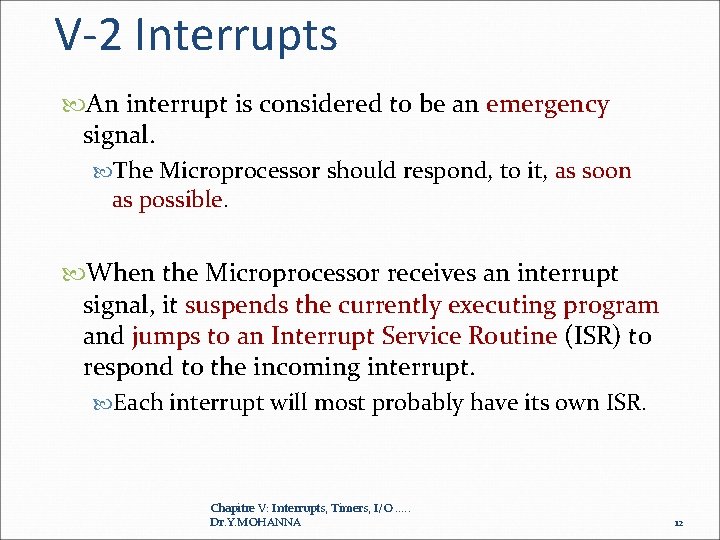 V-2 Interrupts

An interrupt is considered to be an emergency signal.

The Microprocessor should respond, to it, as soon as possible.

When the Microprocessor receives an interrupt signal, it suspends the currently executing program and jumps to an Interrupt Service Routine (ISR) to respond to the incoming interrupt.

Each interrupt will most probably have its own ISR.

Chapitre V: Interrupts, Timers, I/O .....
Dr.Y.MOHANNA

12